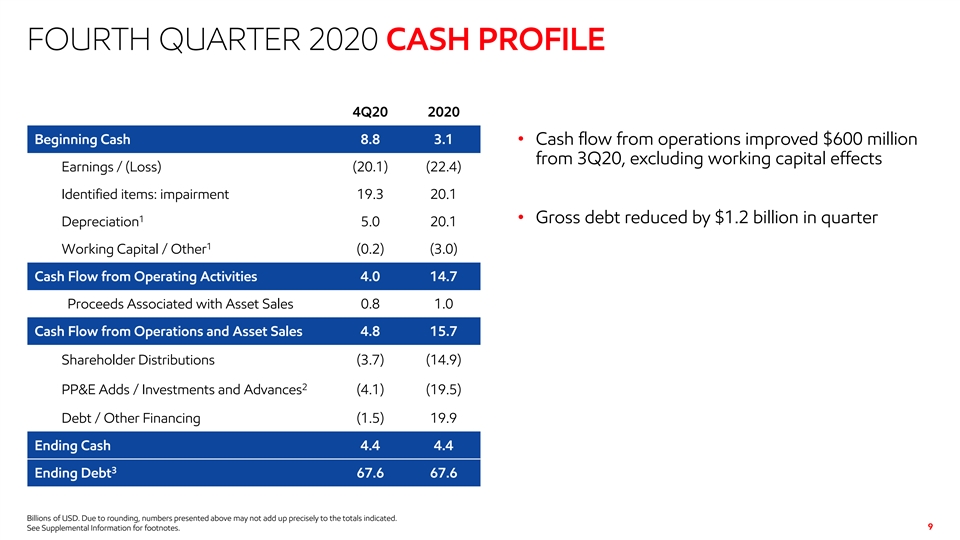 FOURTH QUARTER 2020 CASH PROFILE

| | 4Q20 | 2020 |
|---|---|---|
| Beginning Cash | 8.8 | 3.1 |
| Earnings / (Loss) | (20.1) | (22.4) |
| Identified items: impairment | 19.3 | 20.1 |
| Depreciation$^1$ | 5.0 | 20.1 |
| Working Capital / Other$^1$ | (0.2) | (3.0) |
| Cash Flow from Operating Activities | 4.0 | 14.7 |
| Proceeds Associated with Asset Sales | 0.8 | 1.0 |
| Cash Flow from Operations and Asset Sales | 4.8 | 15.7 |
| Shareholder Distributions | (3.7) | (14.9) |
| PP&E Adds / Investments and Advances$^2$ | (4.1) | (19.5) |
| Debt / Other Financing | (1.5) | 19.9 |
| Ending Cash | 4.4 | 4.4 |
| Ending Debt$^3$ | 67.6 | 67.6 |

• Cash flow from operations improved $600 million from 3Q20, excluding working capital effects

• Gross debt reduced by $1.2 billion in quarter

Billions of USD. Due to rounding, numbers presented above may not add up precisely to the totals indicated.
See Supplemental Information for footnotes.

9